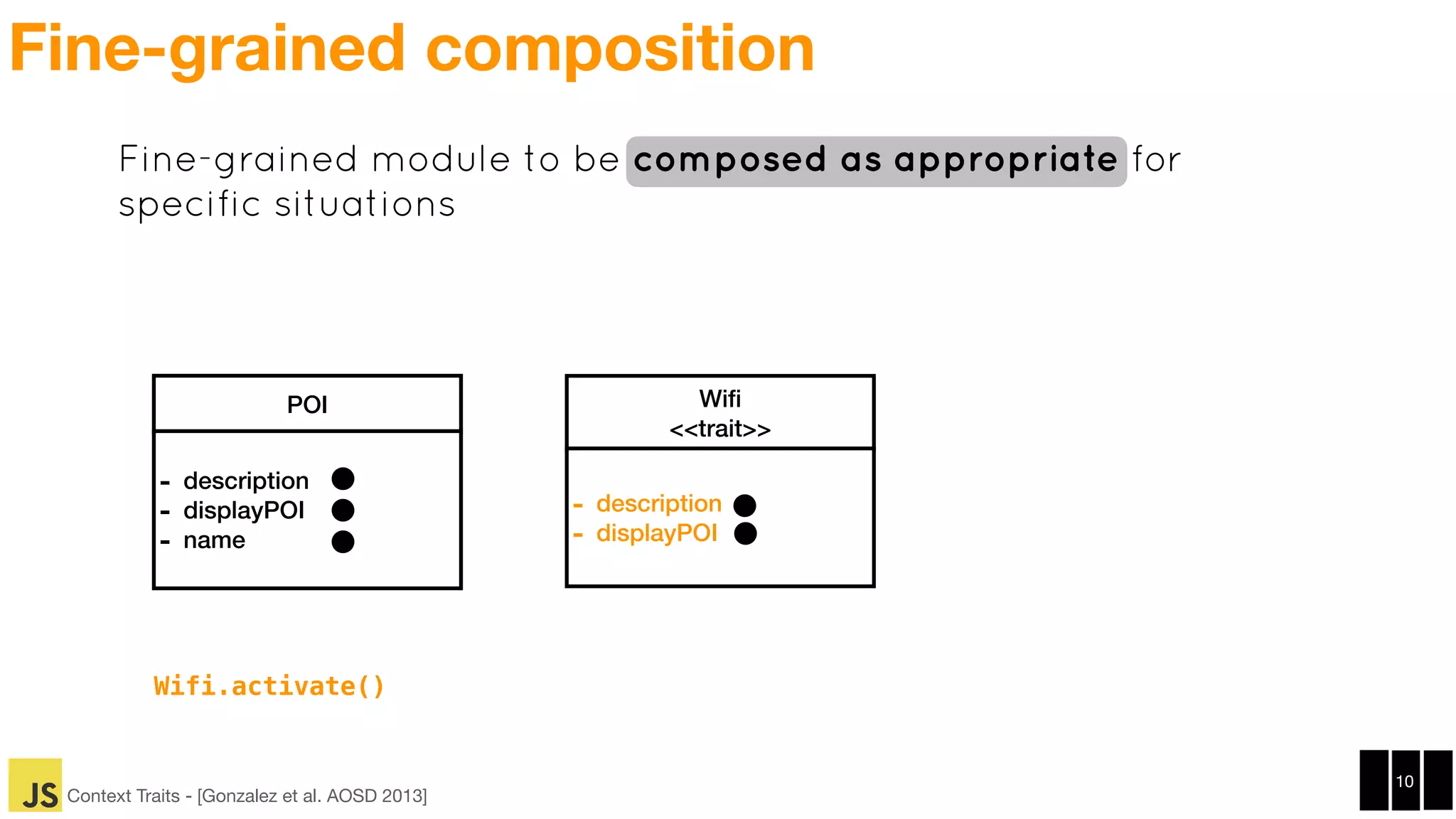 Fine-grained composition

Fine-grained module to be composed as appropriate for specific situations

POI

- description
- displayPOI
- name

Wifi
<<trait>>

- description
- displayPOI

Wifi.activate()

JS Context Traits - [Gonzalez et al. AOSD 2013]

10